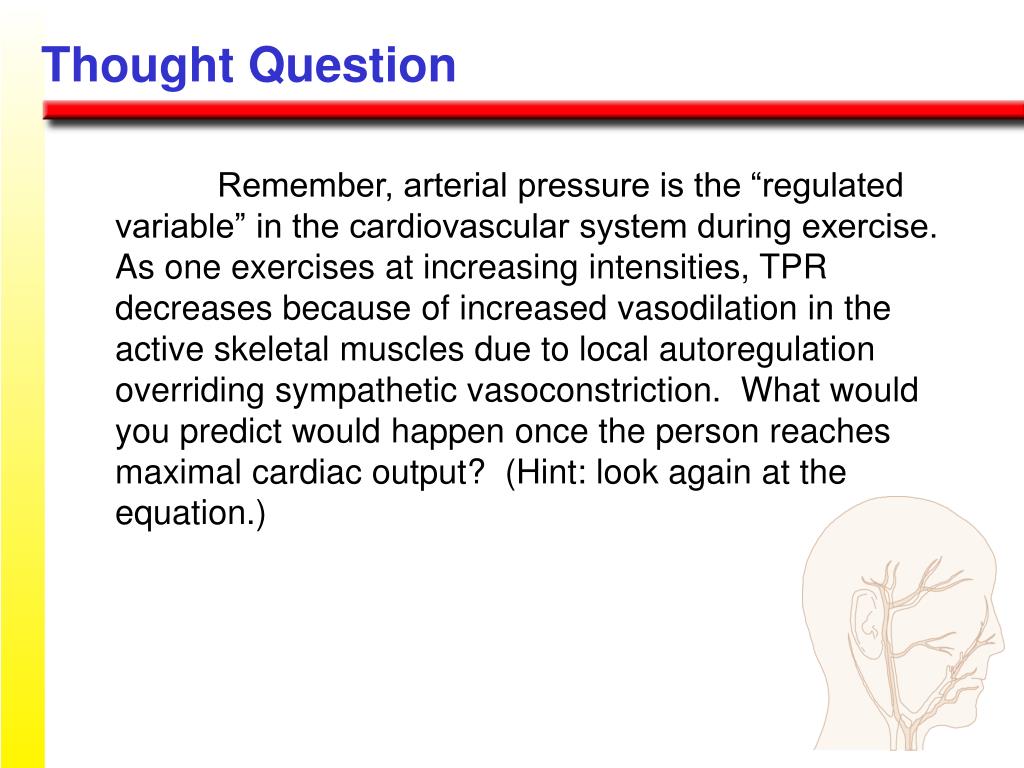 Thought Question

Remember, arterial pressure is the “regulated variable” in the cardiovascular system during exercise. As one exercises at increasing intensities, TPR decreases because of increased vasodilation in the active skeletal muscles due to local autoregulation overriding sympathetic vasoconstriction. What would you predict would happen once the person reaches maximal cardiac output? (Hint: look again at the equation.)